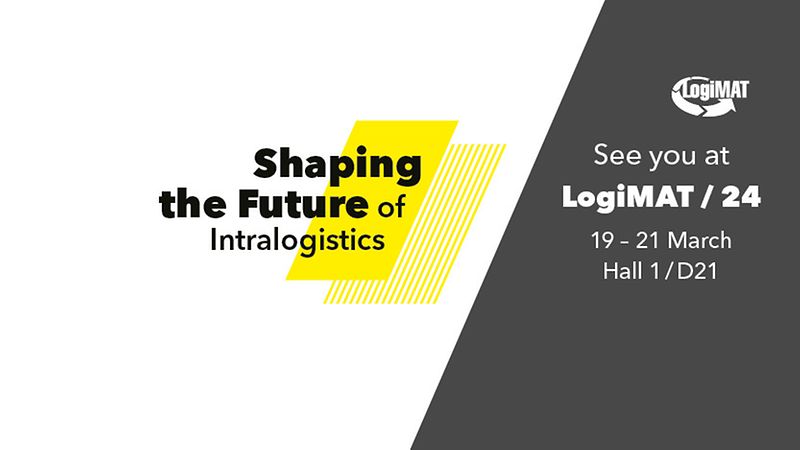 Shaping the Future of Intralogistics

LogiMAT

See you at
LogiMAT / 24
19 – 21 March
Hall 1 / D21